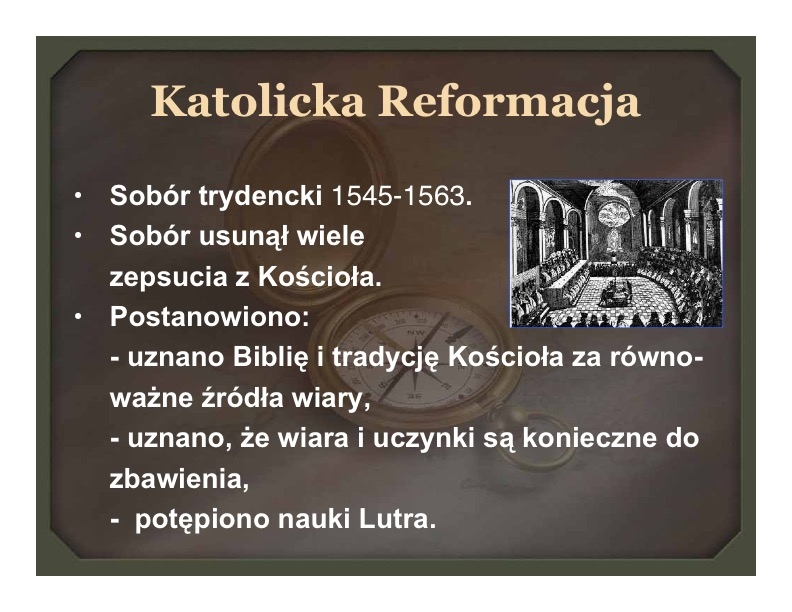 Katolicka Reformacja

• Sobór trydencki 1545-1563.
• Sobór usunął wiele zepsucia z Kościoła.
• Postanowiono:
- uznano Biblię i tradycję Kościoła za równoważne źródła wiary,
- uznano, że wiara i uczynki są konieczne do zbawienia,
- potępiono nauki Lutra.